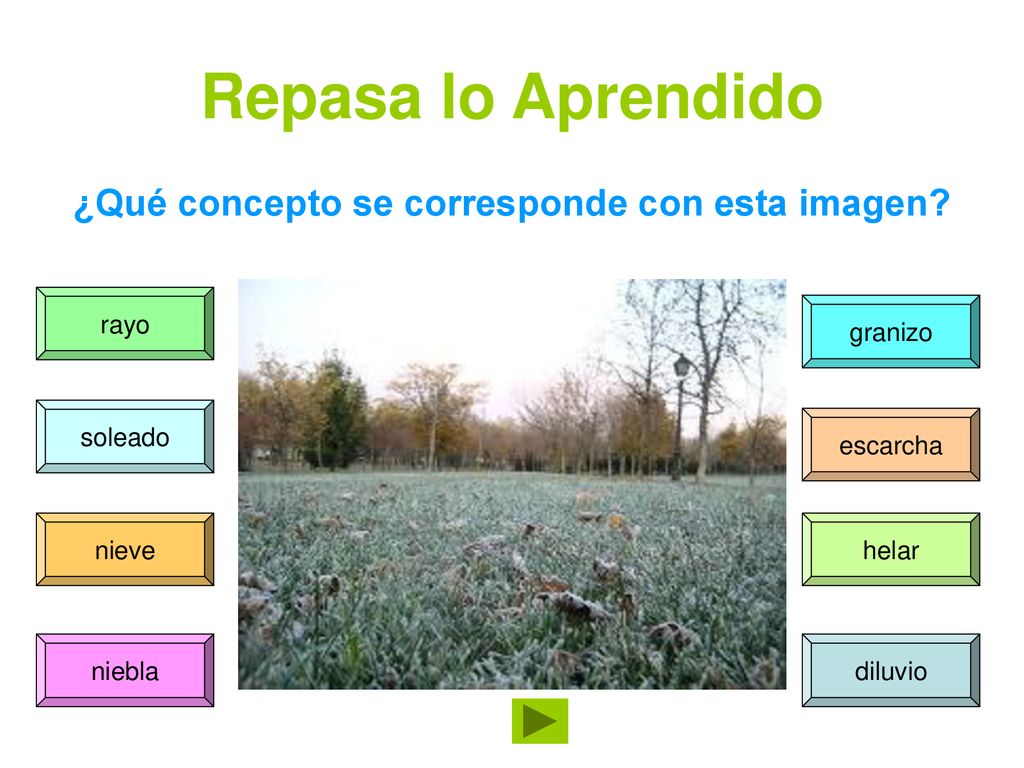 Repasa lo Aprendido

¿Qué concepto se corresponde con esta imagen?

rayo

soleado

nieve

niebla

granizo

escarcha

helar

diluvio